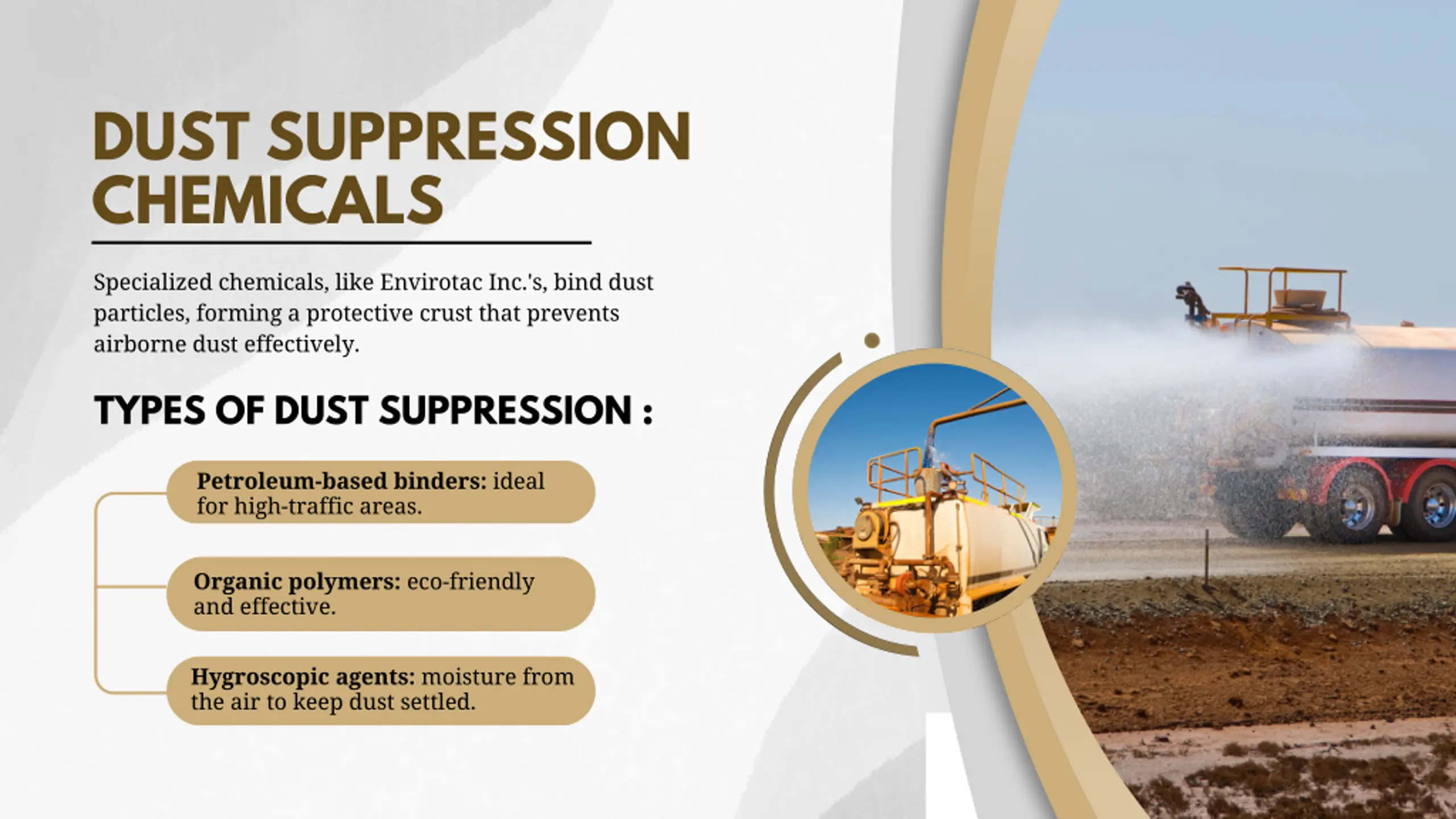 DUST SUPPRESSION CHEMICALS

Specialized chemicals, like Envirotac Inc.'s, bind dust particles, forming a protective crust that prevents airborne dust effectively.

TYPES OF DUST SUPPRESSION :

Petroleum-based binders: ideal for high-traffic areas.

Organic polymers: eco-friendly and effective.

Hygroscopic agents: moisture from the air to keep dust settled.